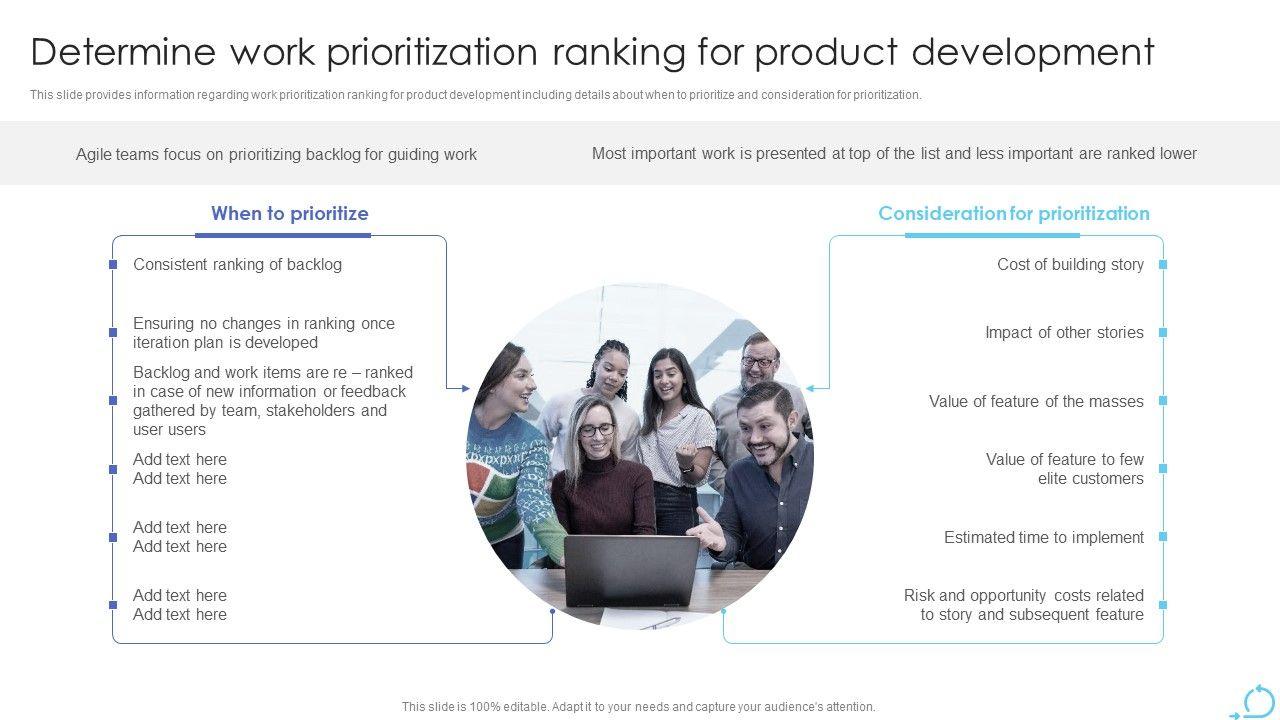 Determine work prioritization ranking for product development

This slide provides information regarding work prioritization ranking for product development including details about when to prioritize and consideration for prioritization.

Agile teams focus on prioritizing backlog for guiding work

Most important work is presented at top of the list and less important are ranked lower

When to prioritize

Consistent ranking of backlog

Ensuring no changes in ranking once iteration plan is developed

Backlog and work items are re – ranked in case of new information or feedback gathered by team, stakeholders and user users

Add text here
Add text here

Add text here
Add text here

Add text here
Add text here

Consideration for prioritization

Cost of building story

Impact of other stories

Value of feature of the masses

Value of feature to few elite customers

Estimated time to implement

Risk and opportunity costs related to story and subsequent feature

This slide is 100% editable. Adapt it to your needs and capture your audience's attention.